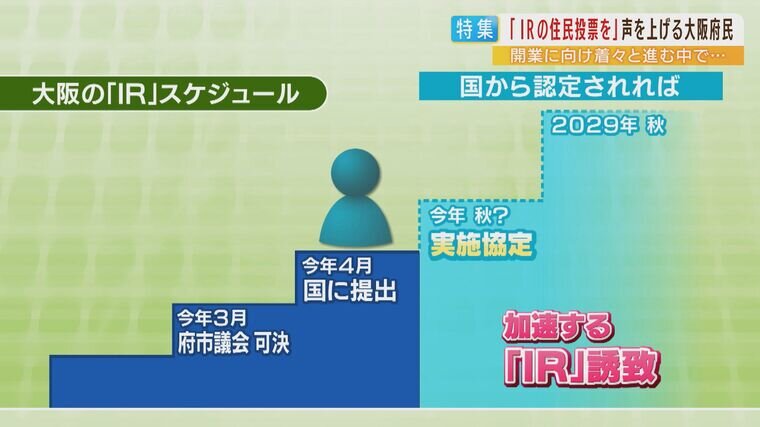 特集 「IRの住民投票を」声を上げる大阪府民
開業に向け着々と進む中で…

大阪の「IR」スケジュール

国から認定されれば

2029年 秋

今年 秋?
実施協定

今年4月
国に提出

今年3月
府市議会 可決

加速する
「IR」誘致